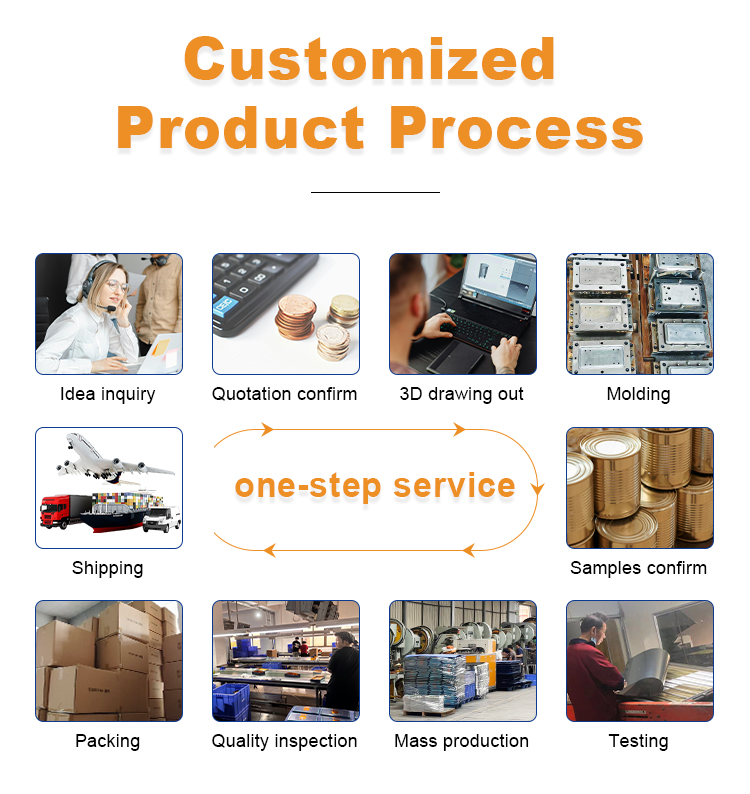 Customized Product Process

Idea inquiry

Quotation confirm

3D drawing out

Molding

Shipping

one-step service

Samples confirm

Packing

Quality inspection

Mass production

Testing